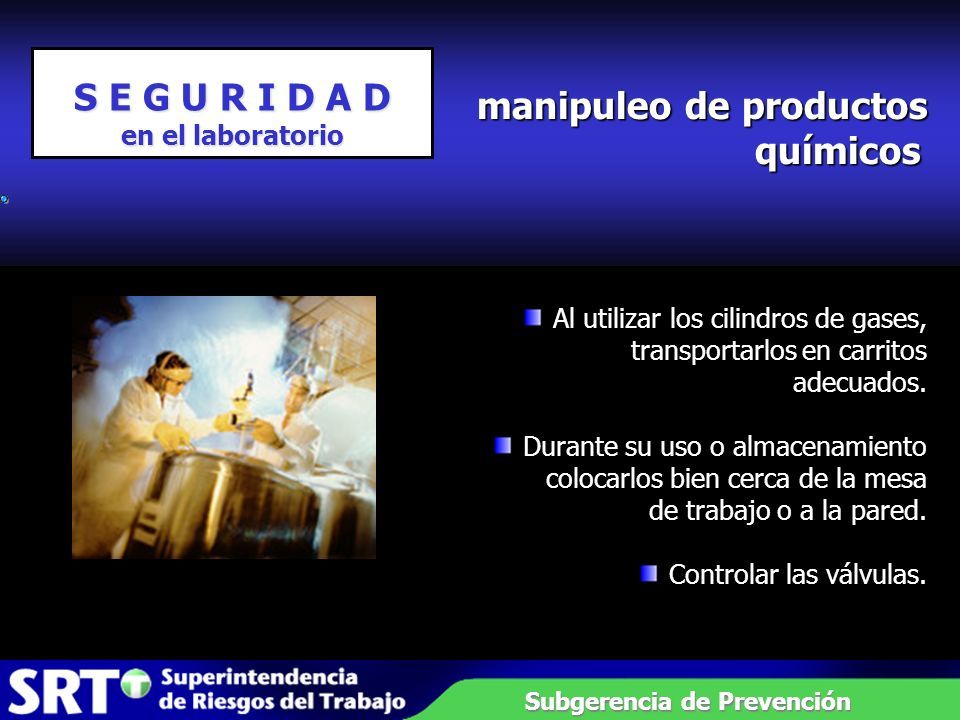 S E G U R I D A D
en el laboratorio

manipuleo de productos químicos

Al utilizar los cilindros de gases, transportarlos en carritos adecuados.

Durante su uso o almacenamiento colocarlos bien cerca de la mesa de trabajo o a la pared.

Controlar las válvulas.

SRT Superintendencia de Riesgos del Trabajo

Subgerencia de Prevención